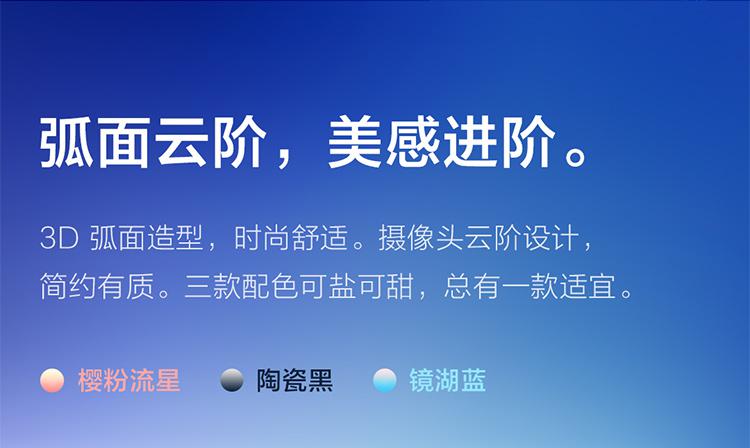 弧面云阶，美感进阶。

3D 弧面造型，时尚舒适。摄像头云阶设计，简约有质。三款配色可盐可甜，总有一款适宜。

樱粉流星　陶瓷黑　镜湖蓝